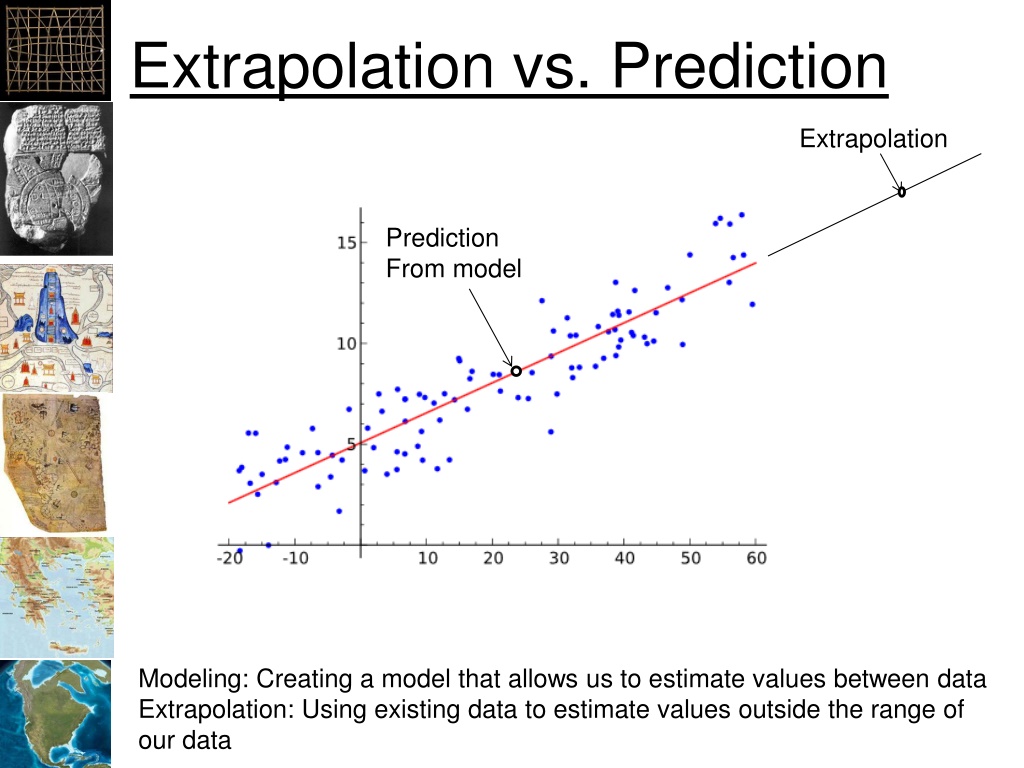 Extrapolation vs. Prediction

Extrapolation

Prediction From model

15
10
5

-20 -10 10 20 30 40 50 60

Modeling: Creating a model that allows us to estimate values between data
Extrapolation: Using existing data to estimate values outside the range of our data